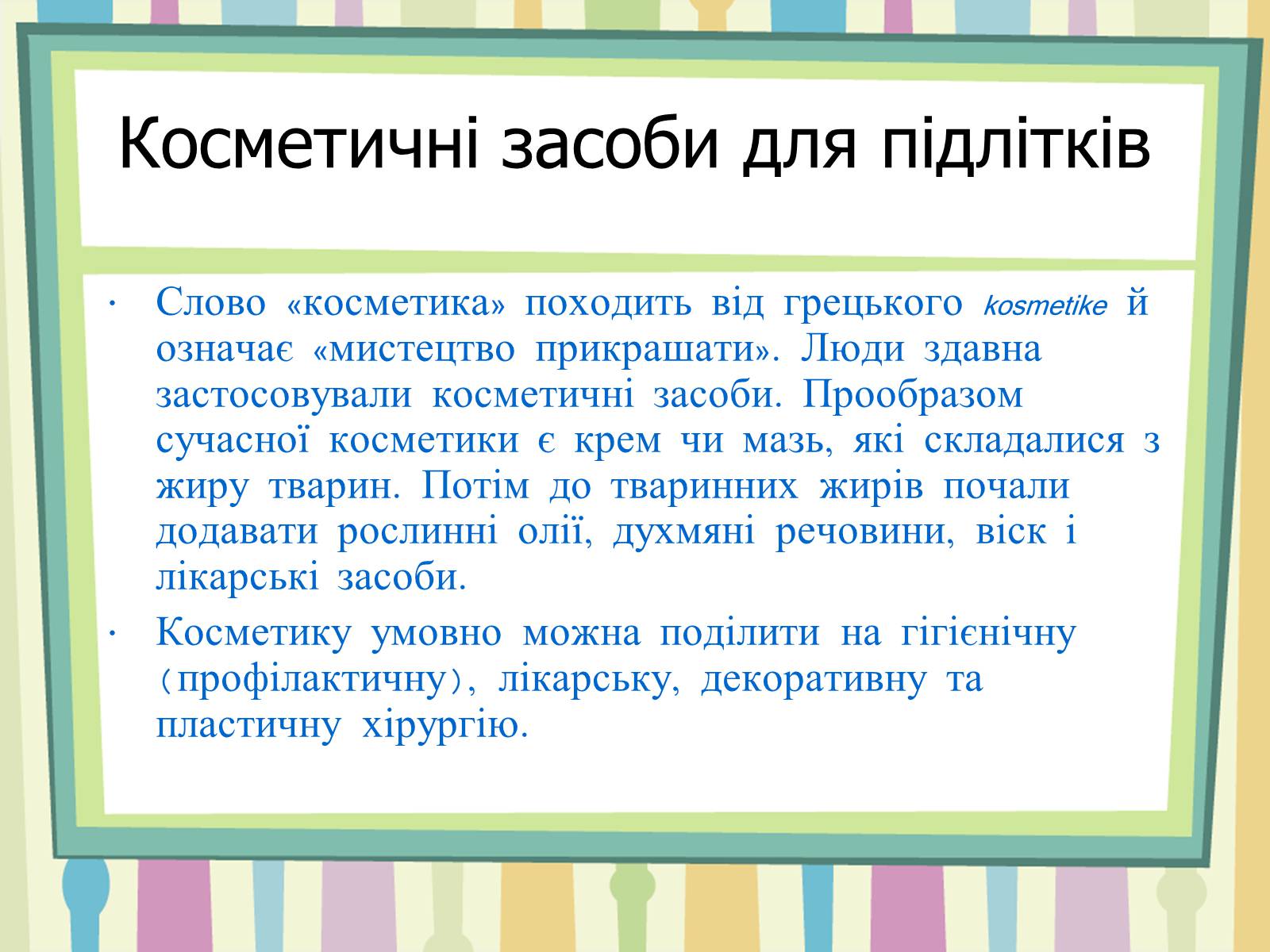 Косметичні засоби для підлітків

· Слово «косметика» походить від грецького kosmetike й означає «мистецтво прикрашати». Люди здавна застосовували косметичні засоби. Прообразом сучасної косметики є крем чи мазь, які складалися з жиру тварин. Потім до тваринних жирів почали додавати рослинні олії, духмяні речовини, віск і лікарські засоби.

· Косметику умовно можна поділити на гігієнічну (профілактичну), лікарську, декоративну та пластичну хірургію.